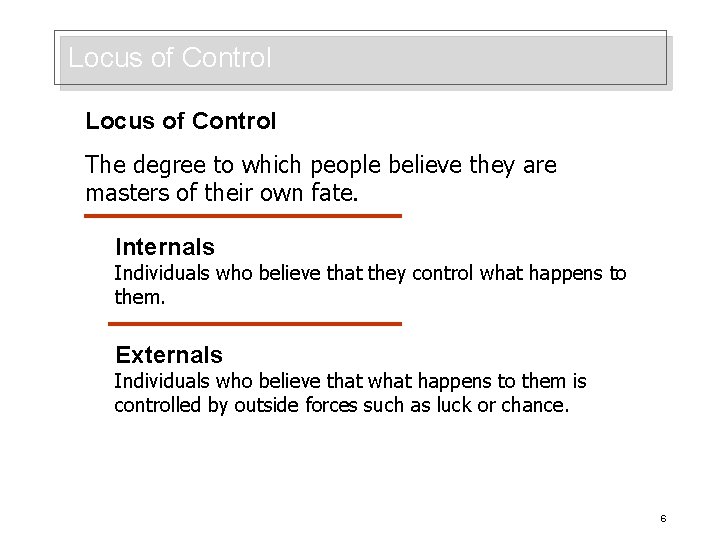 Locus of Control

Locus of Control

The degree to which people believe they are masters of their own fate.

Internals
Individuals who believe that they control what happens to them.

Externals
Individuals who believe that what happens to them is controlled by outside forces such as luck or chance.

6